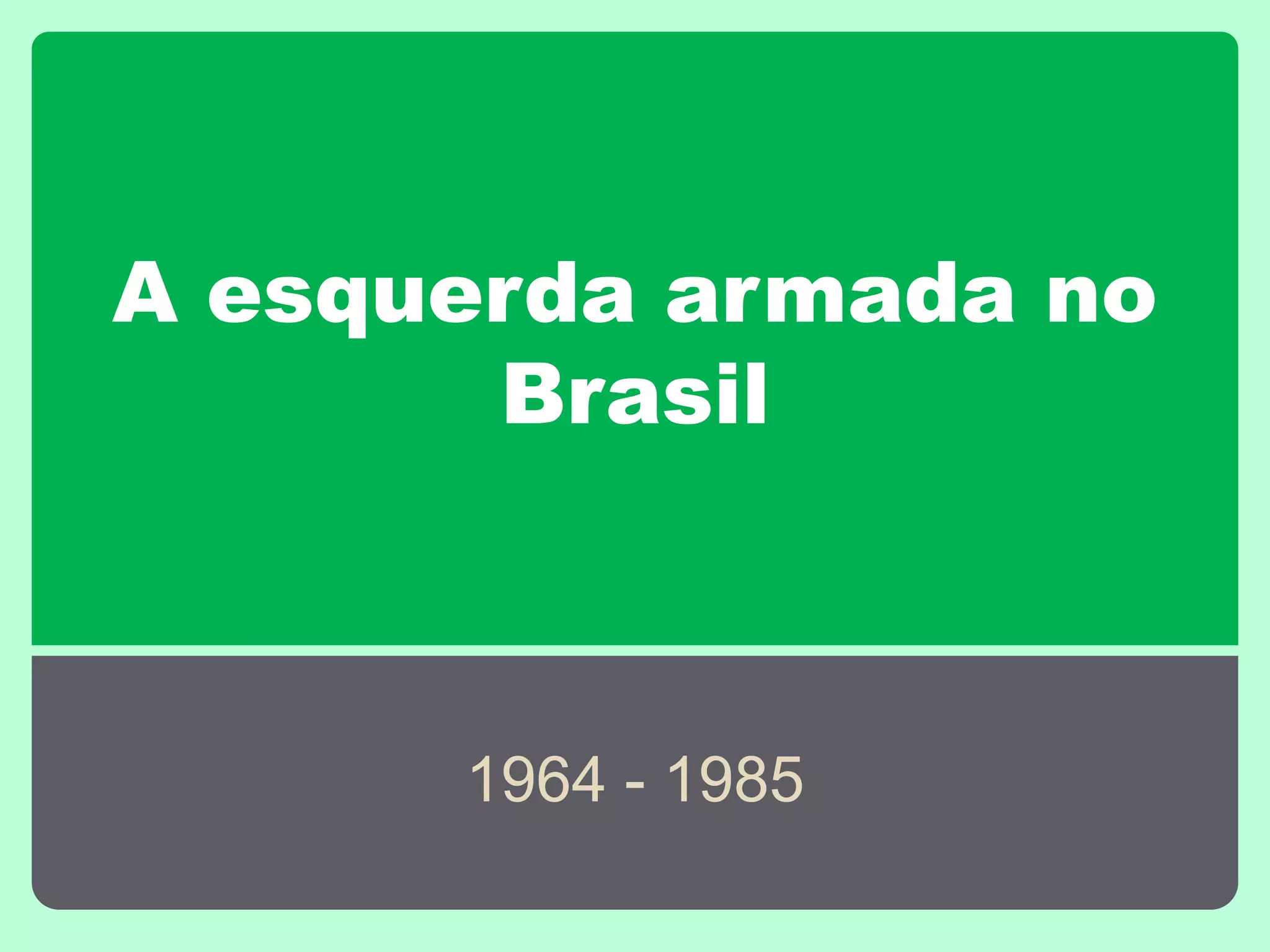 A esquerda armada no Brasil

1964 - 1985